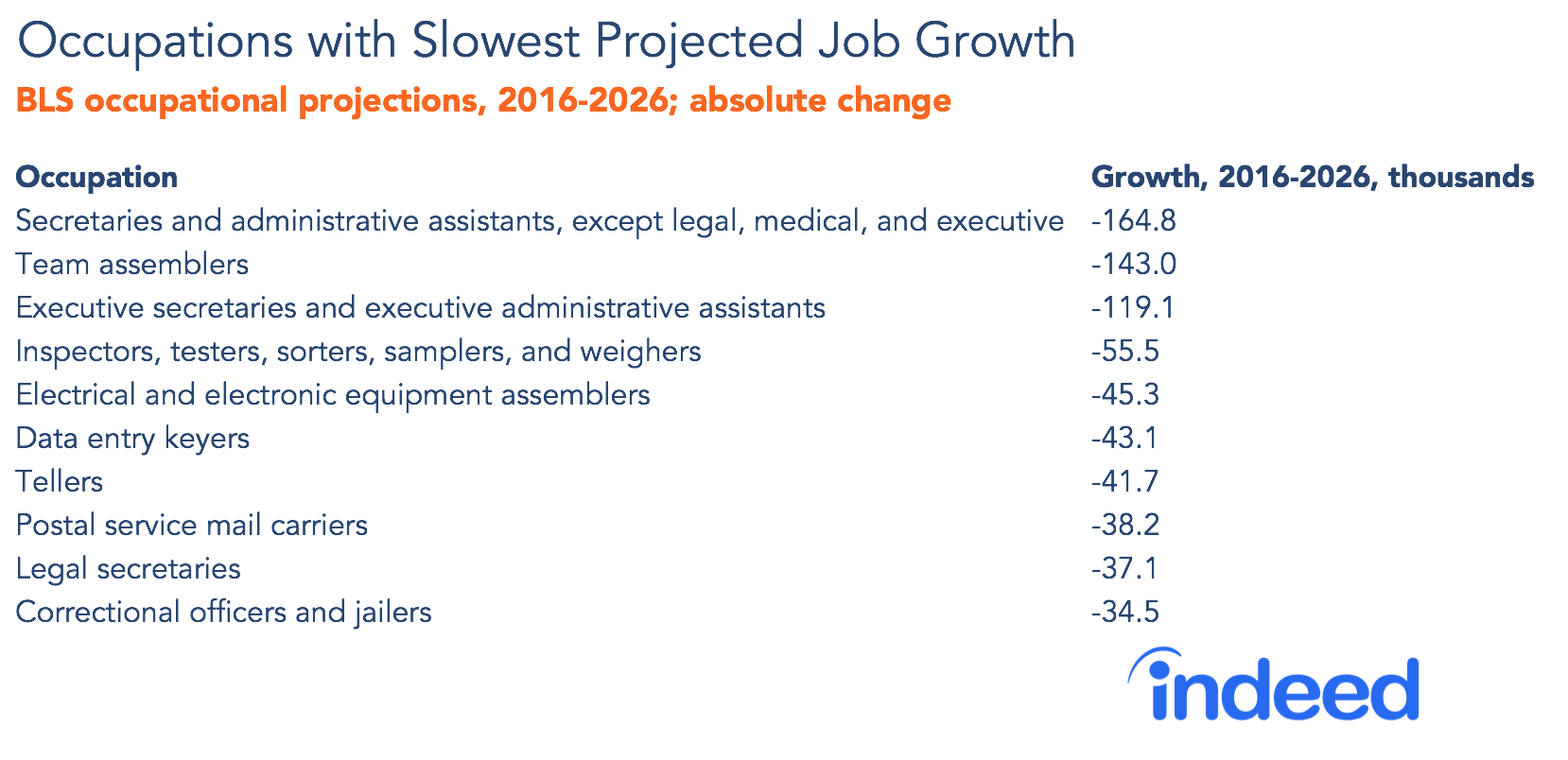 Occupations with Slowest Projected Job Growth

BLS occupational projections, 2016-2026; absolute change

| Occupation | Growth, 2016-2026, thousands |
|---|---|
| Secretaries and administrative assistants, except legal, medical, and executive | -164.8 |
| Team assemblers | -143.0 |
| Executive secretaries and executive administrative assistants | -119.1 |
| Inspectors, testers, sorters, samplers, and weighers | -55.5 |
| Electrical and electronic equipment assemblers | -45.3 |
| Data entry keyers | -43.1 |
| Tellers | -41.7 |
| Postal service mail carriers | -38.2 |
| Legal secretaries | -37.1 |
| Correctional officers and jailers | -34.5 |

indeed